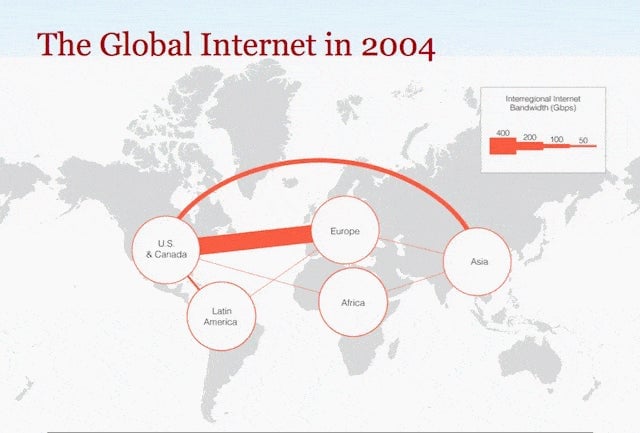 The Global Internet in 2004

Interregional Internet Bandwidth (Gbps)

400 200 100 50

U.S. & Canada

Europe

Asia

Latin America

Africa